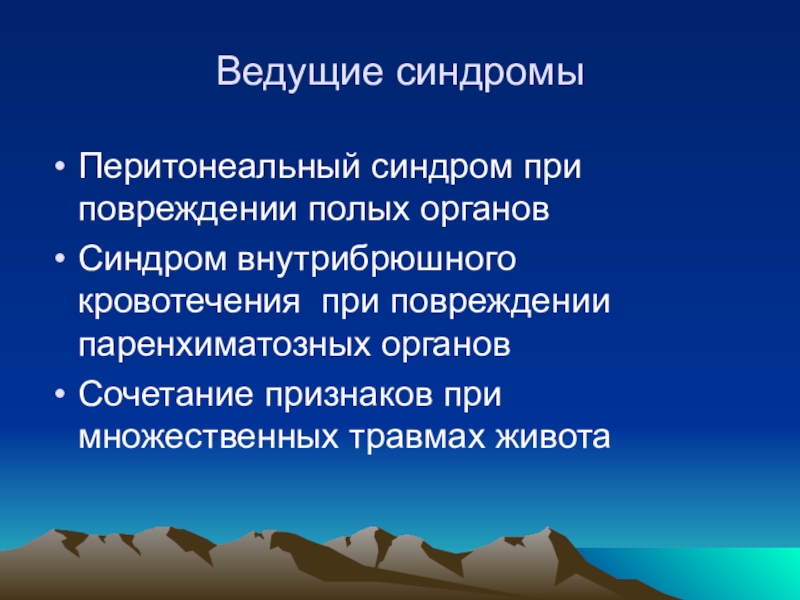 Ведущие синдромы

• Перитонеальный синдром при повреждении полых органов
• Синдром внутрибрюшного кровотечения  при повреждении паренхиматозных органов
• Сочетание признаков при множественных травмах живота